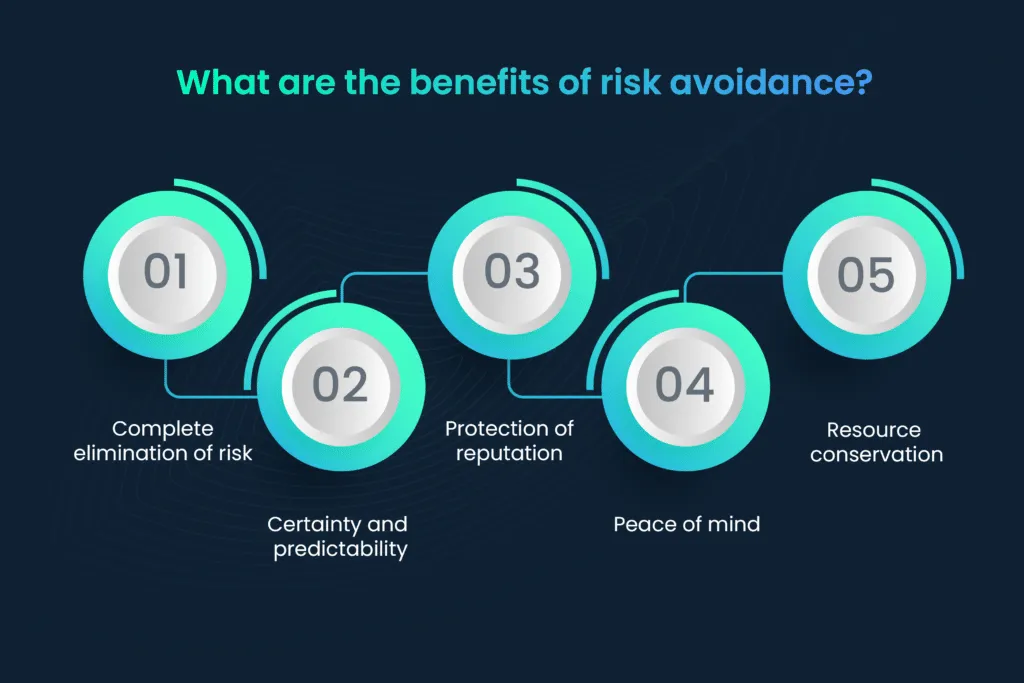 What are the benefits of risk avoidance?

01

Complete elimination of risk

02

Certainty and predictability

03

Protection of reputation

04

Peace of mind

05

Resource conservation